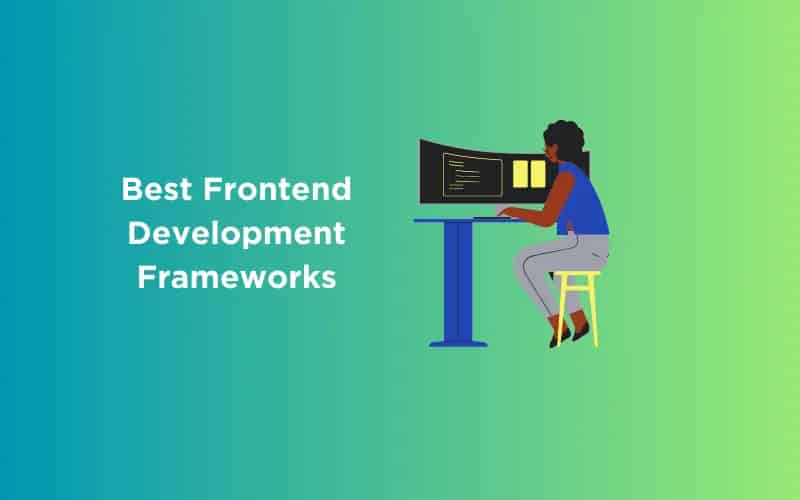 Best Frontend Development Frameworks